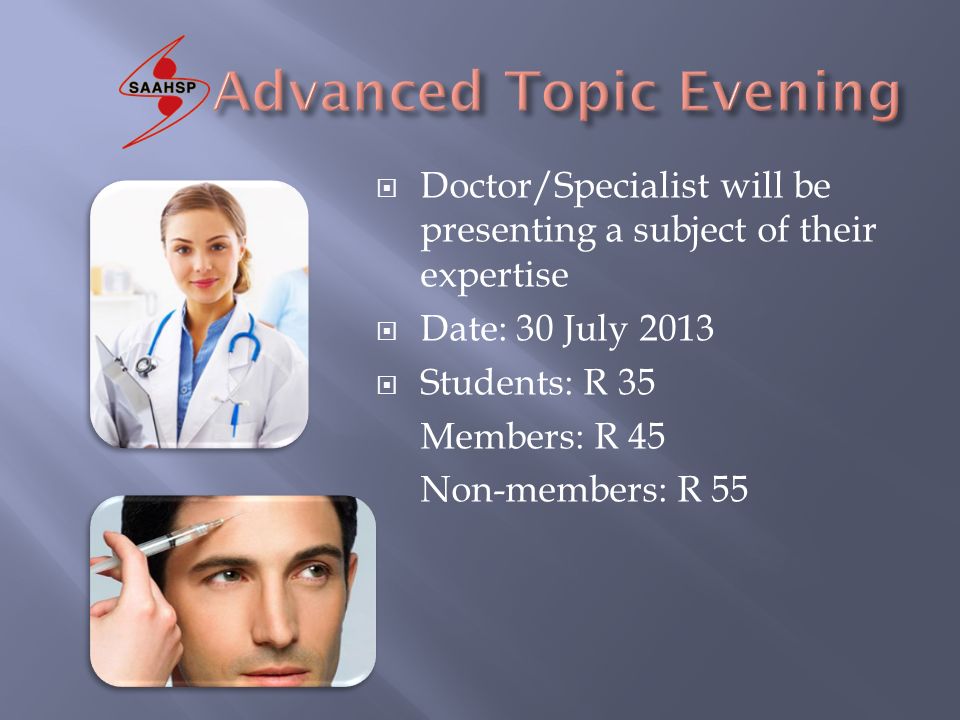 SAAHSP Advanced Topic Evening

Doctor/Specialist will be presenting a subject of their expertise

Date: 30 July 2013

Students: R 35
Members: R 45
Non-members: R 55